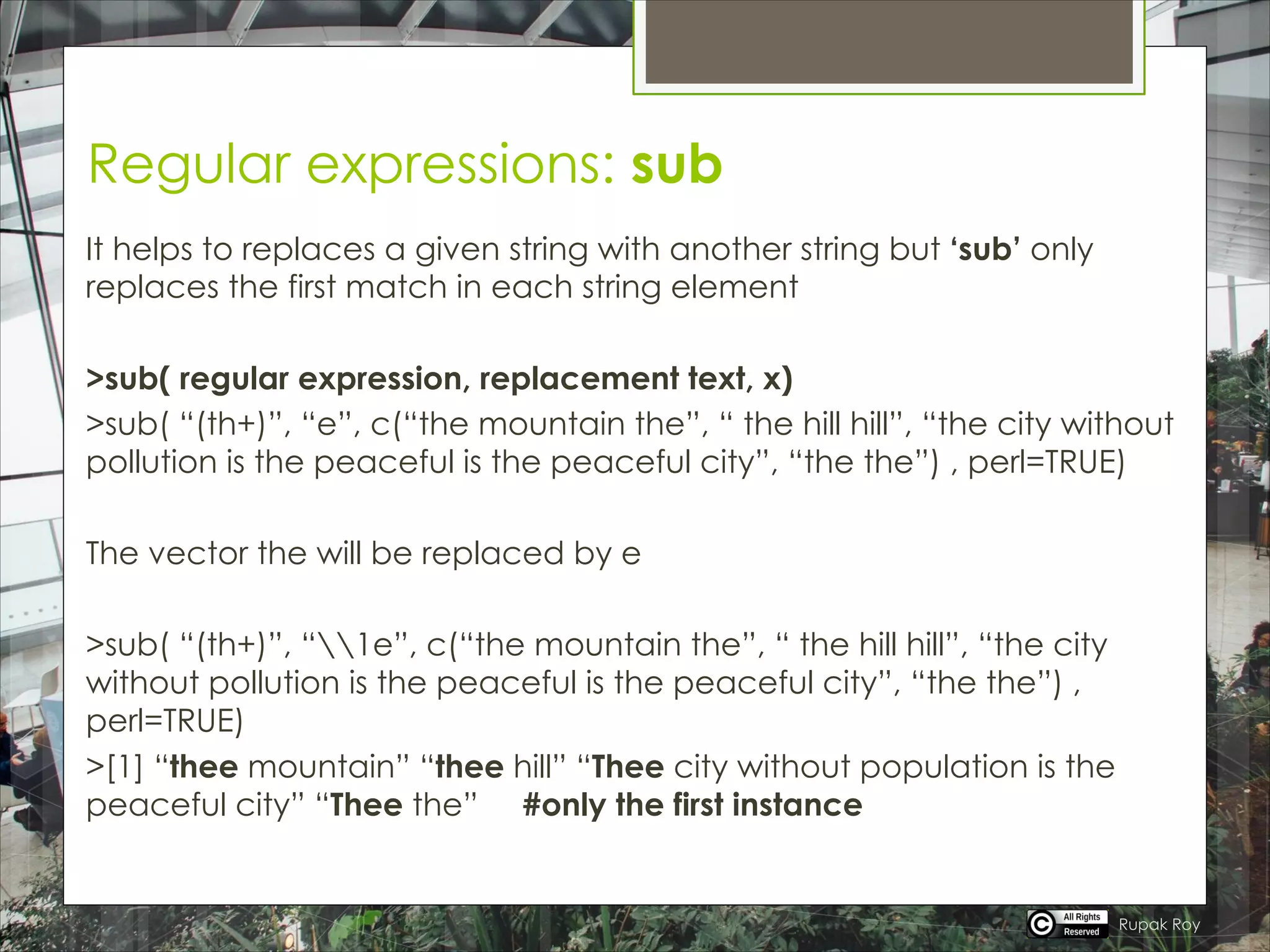 Regular expressions: sub

It helps to replaces a given string with another string but ‘sub’ only replaces the first match in each string element

>sub( regular expression, replacement text, x)
>sub( “(th+)”, “e”, c(“the mountain the”, “ the hill hill”, “the city without pollution is the peaceful is the peaceful city”, “the the”) , perl=TRUE)

The vector the will be replaced by e

>sub( “(th+)”, “\\1e”, c(“the mountain the”, “ the hill hill”, “the city without pollution is the peaceful is the peaceful city”, “the the”) , perl=TRUE)
>[1] “thee mountain” “thee hill” “Thee city without population is the peaceful city” “Thee the” #only the first instance

All Rights Reserved Rupak Roy